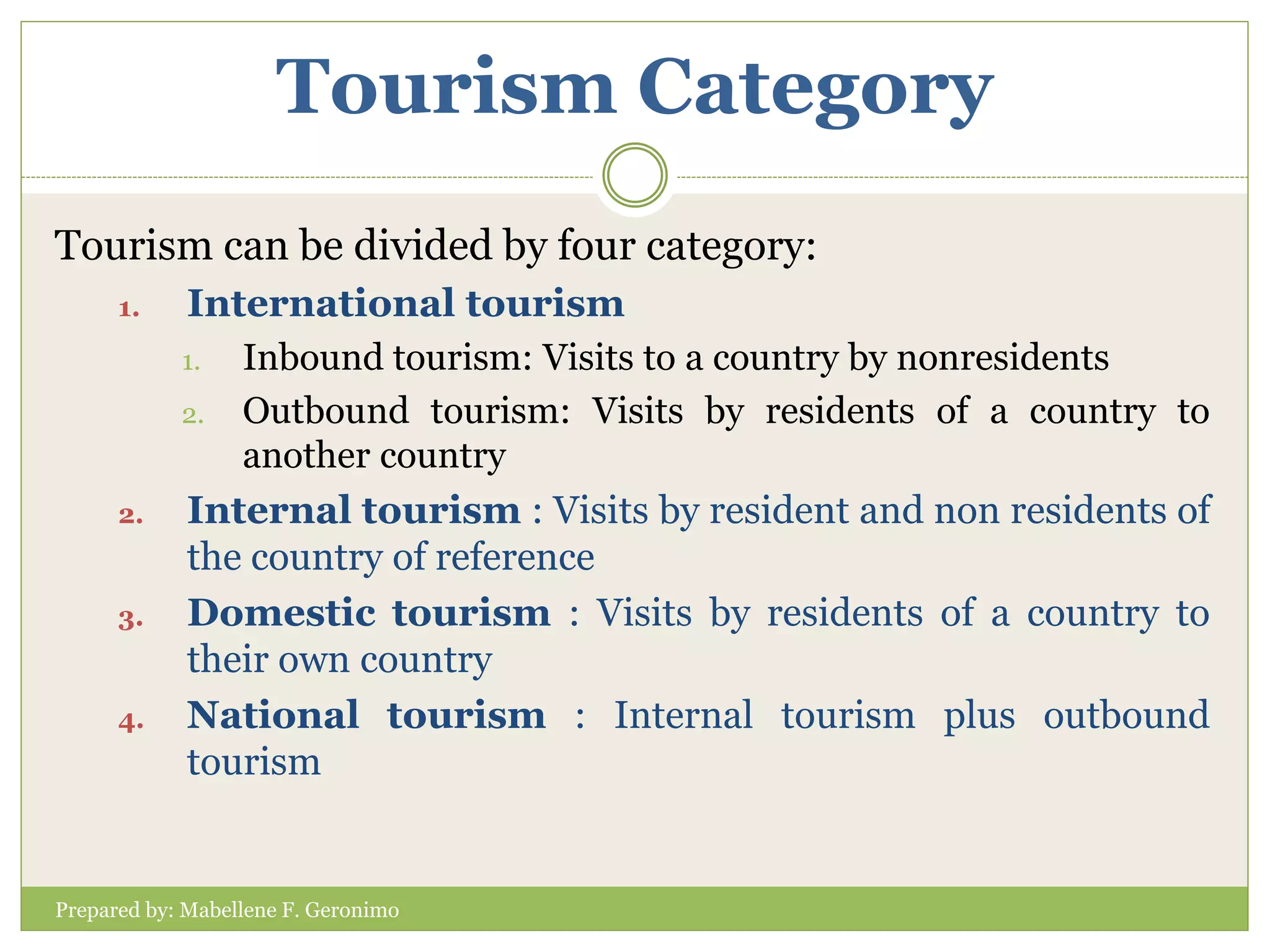 Tourism Category

Tourism can be divided by four category:

1. International tourism
   1. Inbound tourism: Visits to a country by nonresidents
   2. Outbound tourism: Visits by residents of a country to another country
2. Internal tourism : Visits by resident and non residents of the country of reference
3. Domestic tourism : Visits by residents of a country to their own country
4. National tourism : Internal tourism plus outbound tourism

Prepared by: Mabellene F. Geronimo